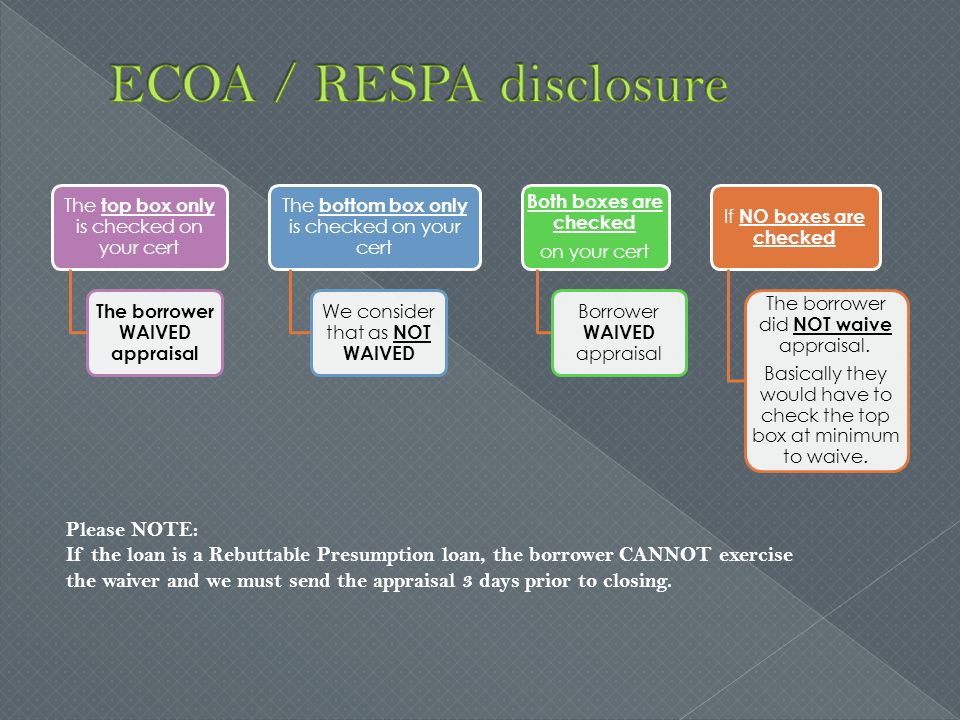 ECOA / RESPA disclosure

The top box only is checked on your cert

The borrower WAIVED appraisal

The bottom box only is checked on your cert

We consider that as NOT WAIVED

Both boxes are checked on your cert

Borrower WAIVED appraisal

If NO boxes are checked

The borrower did NOT waive appraisal.

Basically they would have to check the top box at minimum to waive.

Please NOTE:
If the loan is a Rebuttable Presumption loan, the borrower CANNOT exercise the waiver and we must send the appraisal 3 days prior to closing.